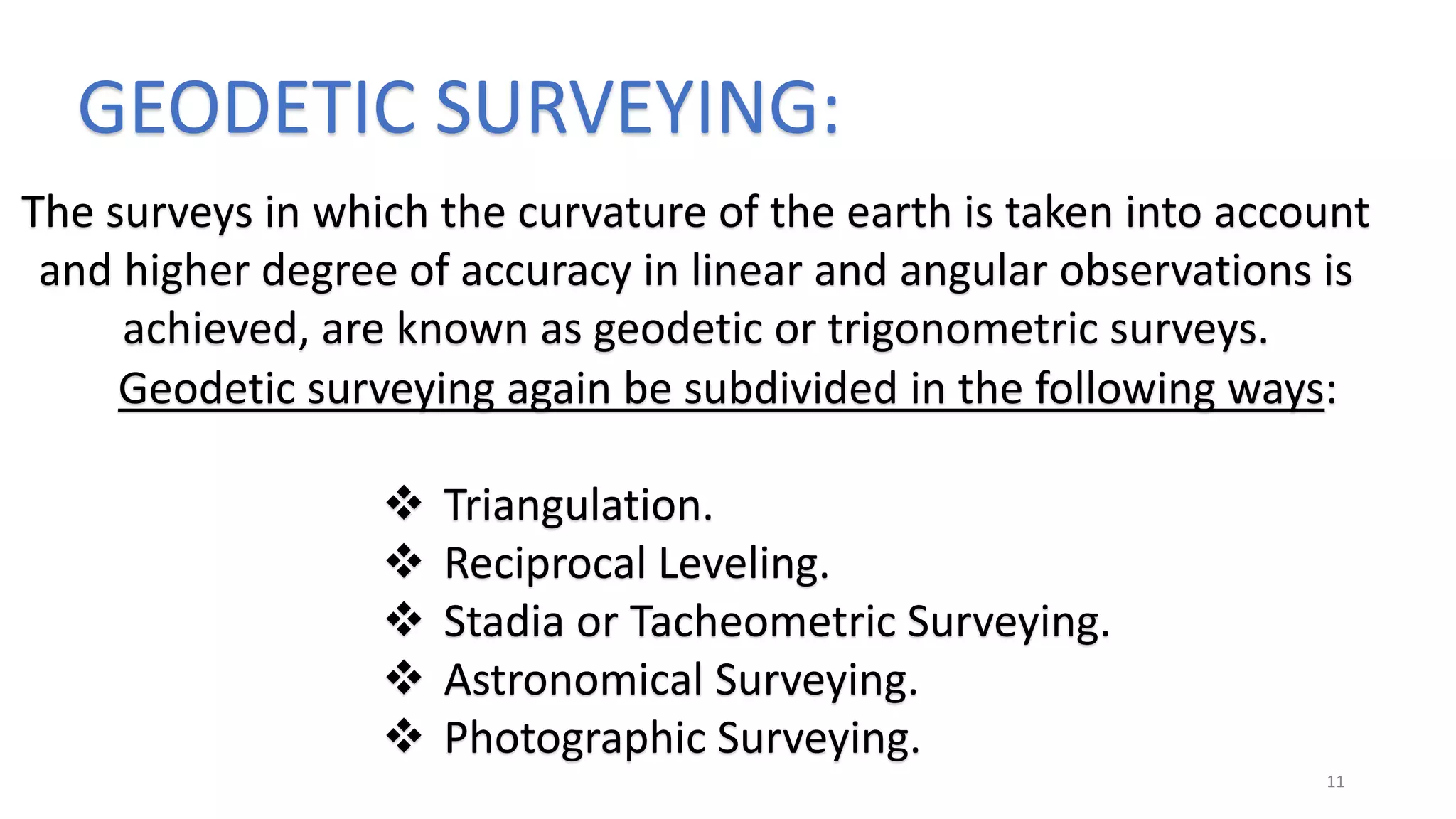 GEODETIC SURVEYING:

The surveys in which the curvature of the earth is taken into account and higher degree of accuracy in linear and angular observations is achieved, are known as geodetic or trigonometric surveys.

Geodetic surveying again be subdivided in the following ways:

❖ Triangulation.
❖ Reciprocal Leveling.
❖ Stadia or Tacheometric Surveying.
❖ Astronomical Surveying.
❖ Photographic Surveying.

11